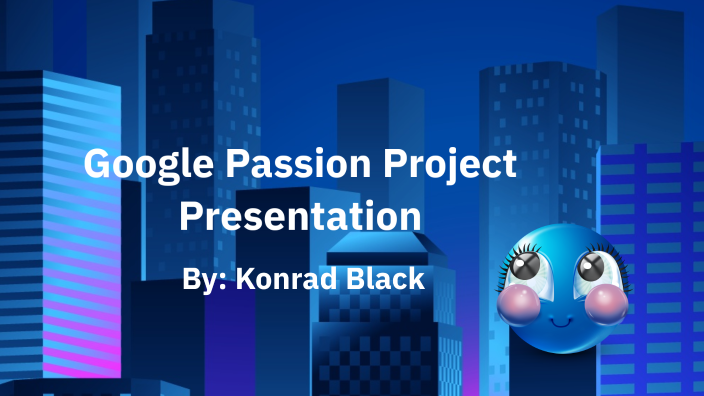 Google Passion Project Presentation

By: Konrad Black